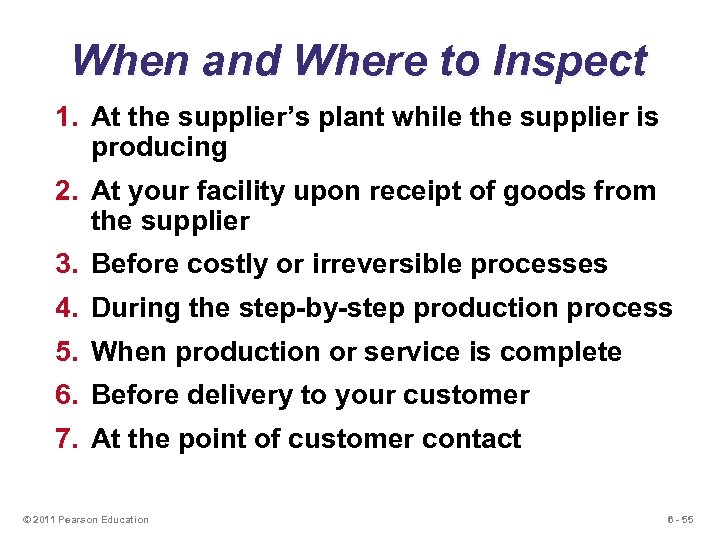 When and Where to Inspect

1. At the supplier's plant while the supplier is producing
2. At your facility upon receipt of goods from the supplier
3. Before costly or irreversible processes
4. During the step-by-step production process
5. When production or service is complete
6. Before delivery to your customer
7. At the point of customer contact

© 2011 Pearson Education

6 - 55